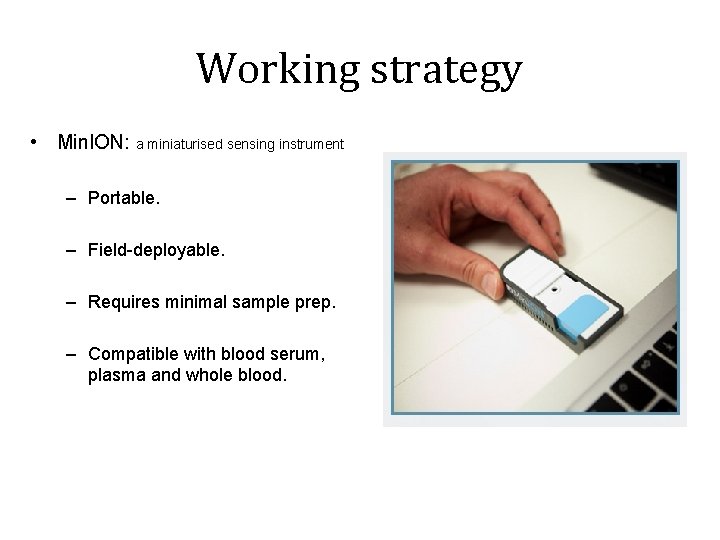 Working strategy

• MinION: a miniaturised sensing instrument

– Portable.

– Field-deployable.

– Requires minimal sample prep.

– Compatible with blood serum, plasma and whole blood.